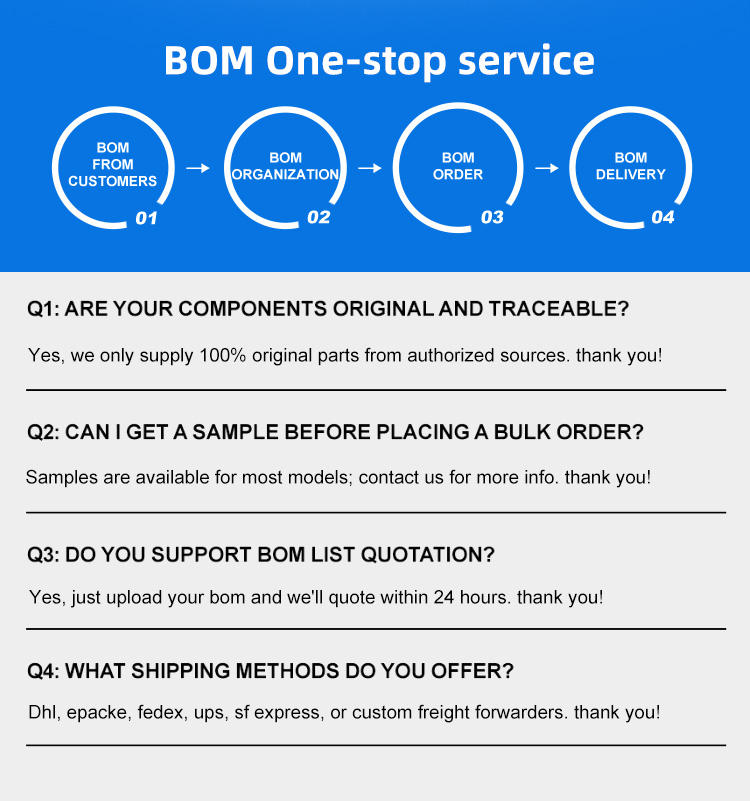 BOM One-stop service

BOM FROM CUSTOMERS 01

BOM ORGANIZATION 02

BOM ORDER 03

BOM DELIVERY 04

Q1: ARE YOUR COMPONENTS ORIGINAL AND TRACEABLE?

Yes, we only supply 100% original parts from authorized sources. thank you!

Q2: CAN I GET A SAMPLE BEFORE PLACING A BULK ORDER?

Samples are available for most models; contact us for more info. thank you!

Q3: DO YOU SUPPORT BOM LIST QUOTATION?

Yes, just upload your bom and we'll quote within 24 hours. thank you!

Q4: WHAT SHIPPING METHODS DO YOU OFFER?

Dhl, epacke, fedex, ups, sf express, or custom freight forwarders. thank you!